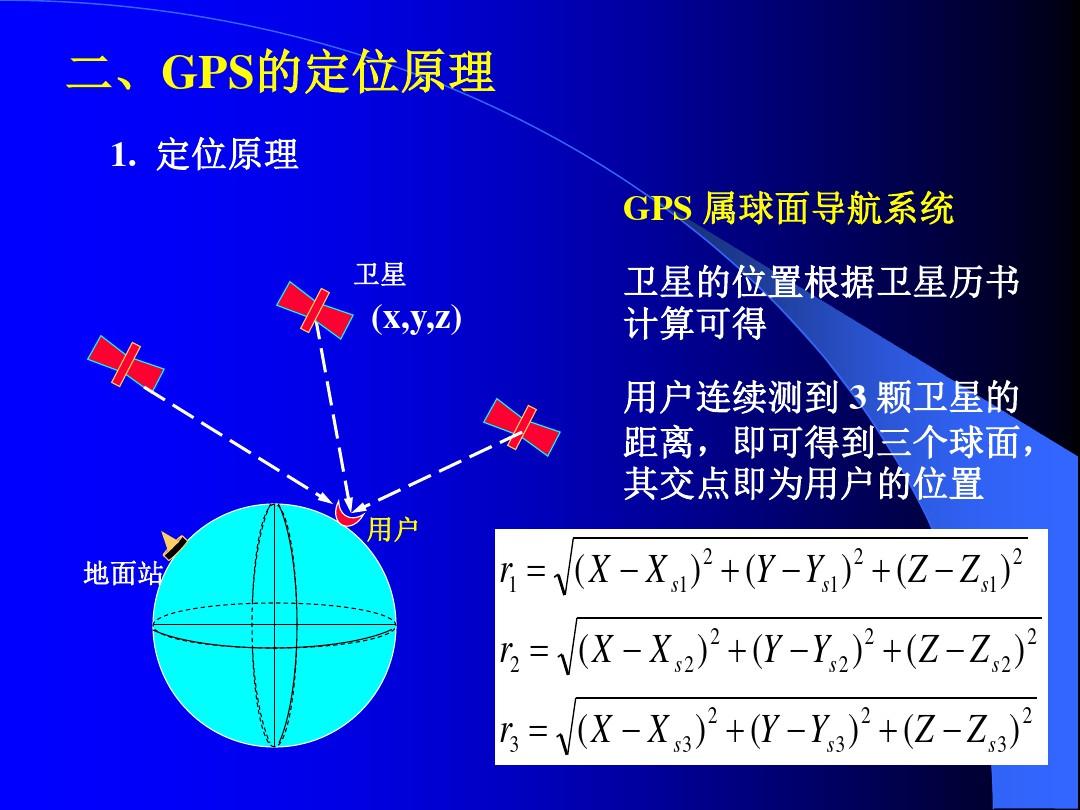 二、GPS的定位原理

1. 定位原理

GPS 属球面导航系统

卫星的位置根据卫星历书计算可得

用户连续测到 3 颗卫星的距离，即可得到三个球面，其交点即为用户的位置

卫星

(x,y,z)

用户

地面站

$r_1 = \sqrt{(X - X_{s1})^2 + (Y - Y_{s1})^2 + (Z - Z_{s1})^2}$

$r_2 = \sqrt{(X - X_{s2})^2 + (Y - Y_{s2})^2 + (Z - Z_{s2})^2}$

$r_3 = \sqrt{(X - X_{s3})^2 + (Y - Y_{s3})^2 + (Z - Z_{s3})^2}$